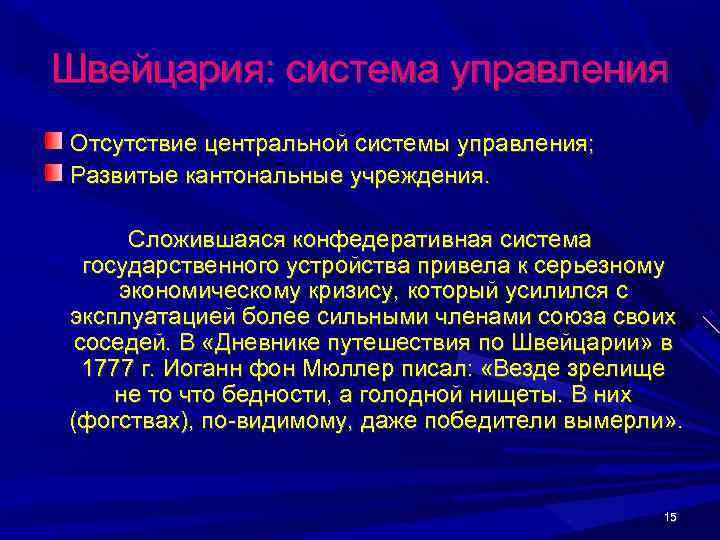 Швейцария: система управления

Отсутствие центральной системы управления;

Развитые кантональные учреждения.

Сложившаяся конфедеративная система государственного устройства привела к серьезному экономическому кризису, который усилился с эксплуатацией более сильными членами союза своих соседей. В «Дневнике путешествия по Швейцарии» в 1777 г. Иоганн фон Мюллер писал: «Везде зрелище не то что бедности, а голодной нищеты. В них (фогствах), по-видимому, даже победители вымерли».

15